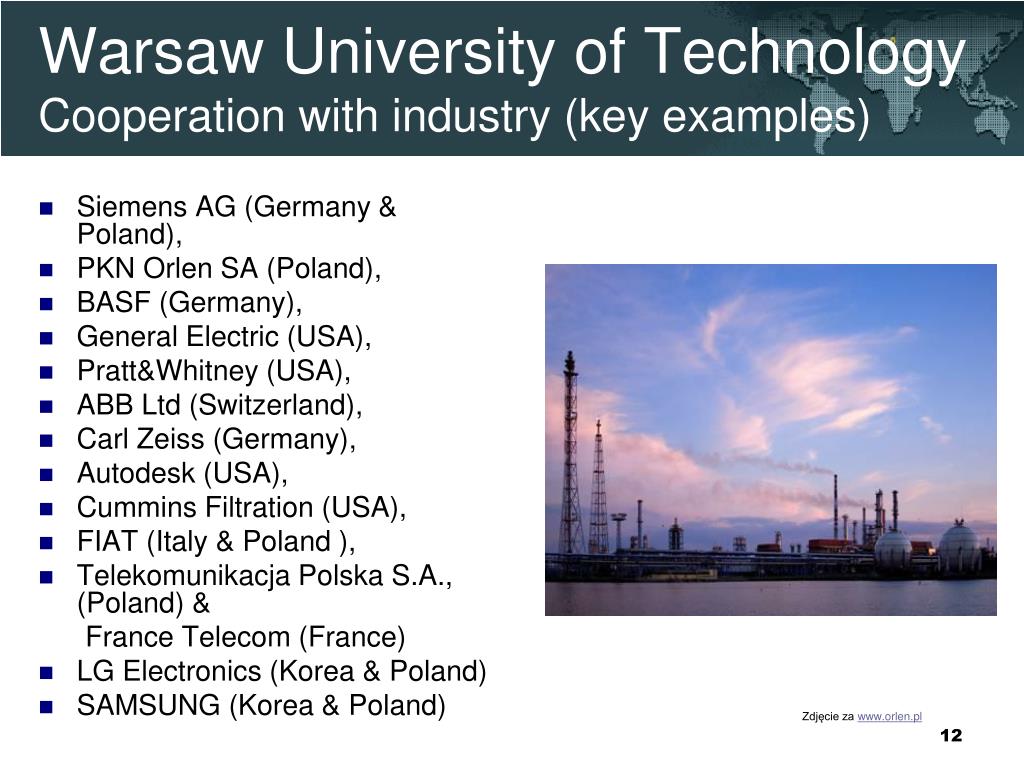 Warsaw University of Technology
Cooperation with industry (key examples)

- Siemens AG (Germany & Poland),
- PKN Orlen SA (Poland),
- BASF (Germany),
- General Electric (USA),
- Pratt&Whitney (USA),
- ABB Ltd (Switzerland),
- Carl Zeiss (Germany),
- Autodesk (USA),
- Cummins Filtration (USA),
- FIAT (Italy & Poland ),
- Telekomunikacja Polska S.A., (Poland) &

France Telecom (France)

- LG Electronics (Korea & Poland)
- SAMSUNG (Korea & Poland)

Zdjęcie za www.orlen.pl

12